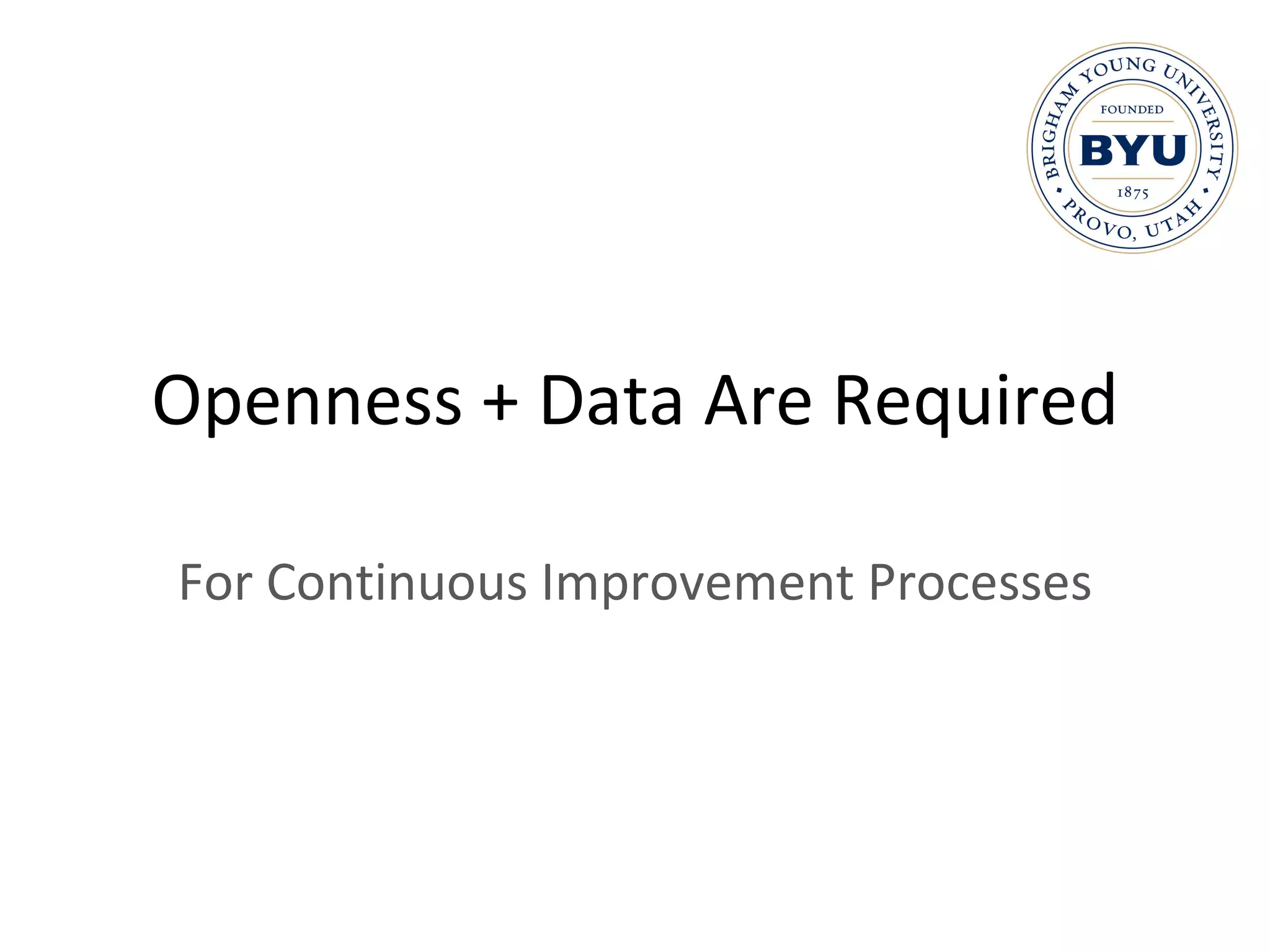 BRIGHAM YOUNG UNIVERSITY
FOUNDED
BYU
1875
PROVO, UTAH

Openness + Data Are Required

For Continuous Improvement Processes